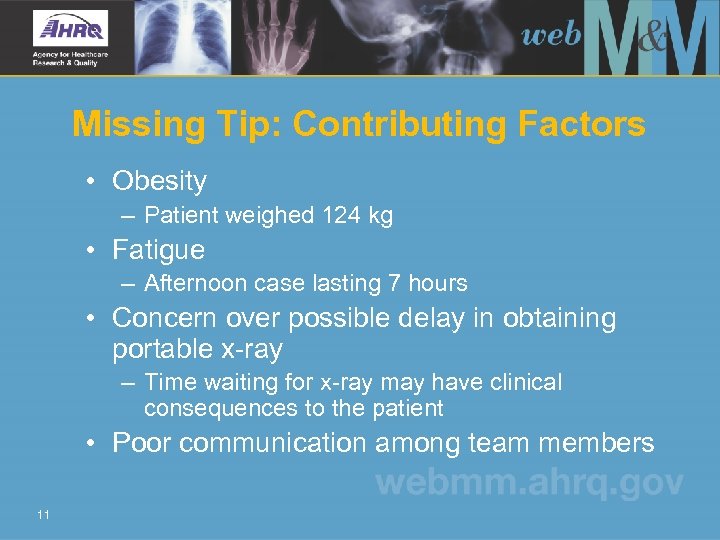 AHRQ
Agency for Healthcare Research & Quality

web M&M

Missing Tip: Contributing Factors

• Obesity
– Patient weighed 124 kg
• Fatigue
– Afternoon case lasting 7 hours
• Concern over possible delay in obtaining portable x-ray
– Time waiting for x-ray may have clinical consequences to the patient
• Poor communication among team members

webmm.ahrq.gov

11